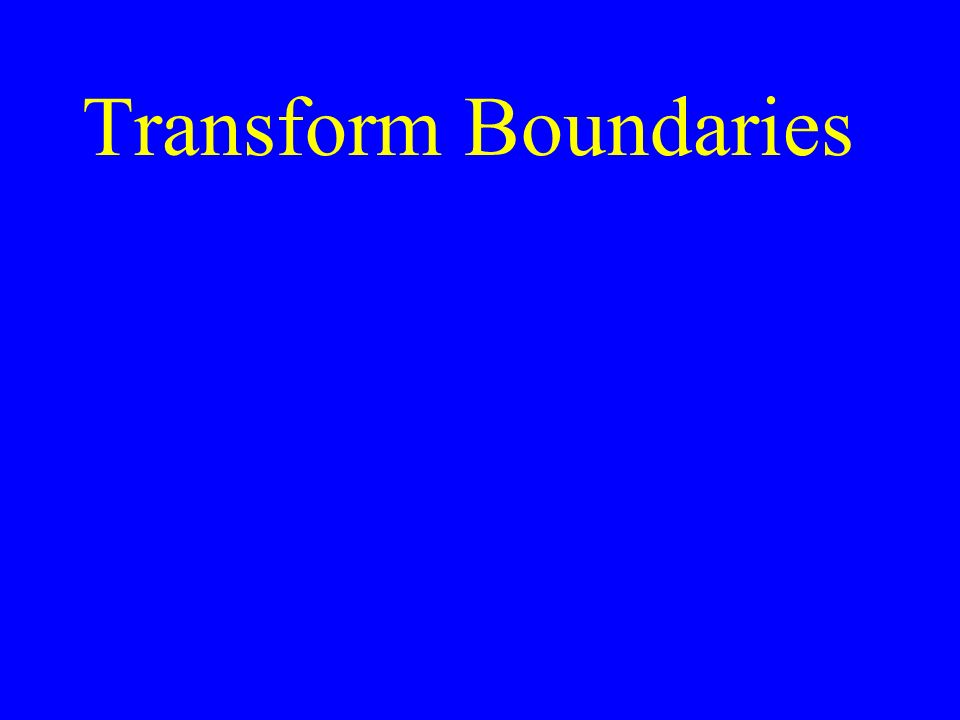 Transform Boundaries